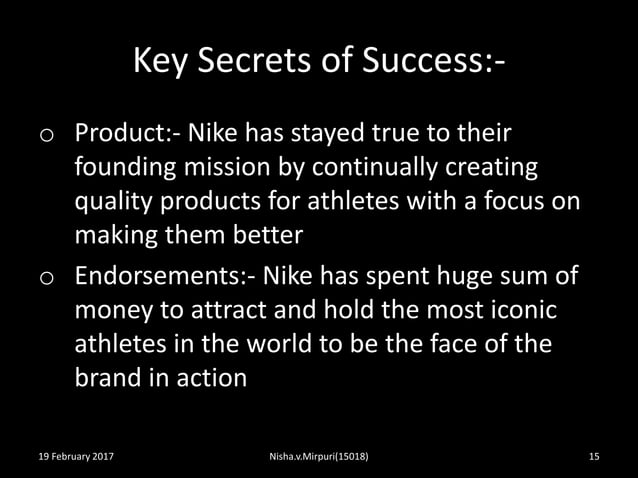 Key Secrets of Success:-

o Product:- Nike has stayed true to their founding mission by continually creating quality products for athletes with a focus on making them better

o Endorsements:- Nike has spent huge sum of money to attract and hold the most iconic athletes in the world to be the face of the brand in action

19 February 2017 Nisha.v.Mirpuri(15018) 15